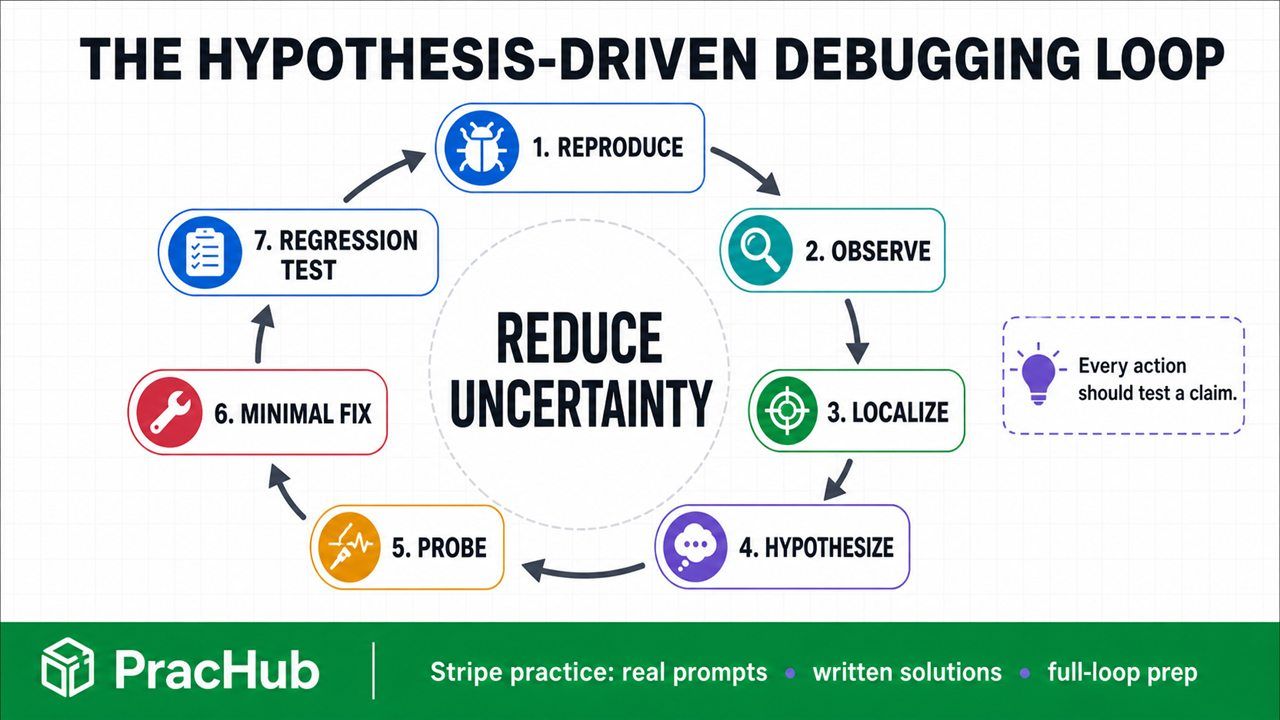 THE HYPOTHESIS-DRIVEN DEBUGGING LOOP

1. REPRODUCE

2. OBSERVE

3. LOCALIZE

4. HYPOTHESIZE

5. PROBE

6. MINIMAL FIX

7. REGRESSION TEST

REDUCE UNCERTAINTY

Every action should test a claim.

PracHub

Stripe practice: real prompts • written solutions • full-loop prep